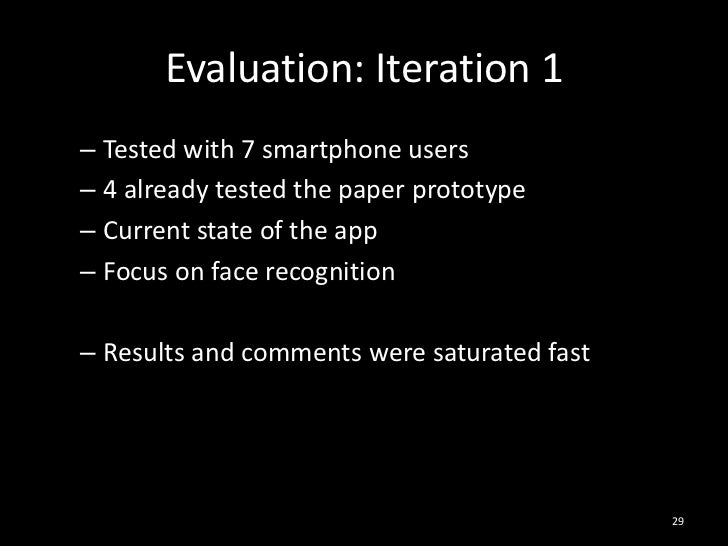 Evaluation: Iteration 1

– Tested with 7 smartphone users
– 4 already tested the paper prototype
– Current state of the app
– Focus on face recognition

– Results and comments were saturated fast

29